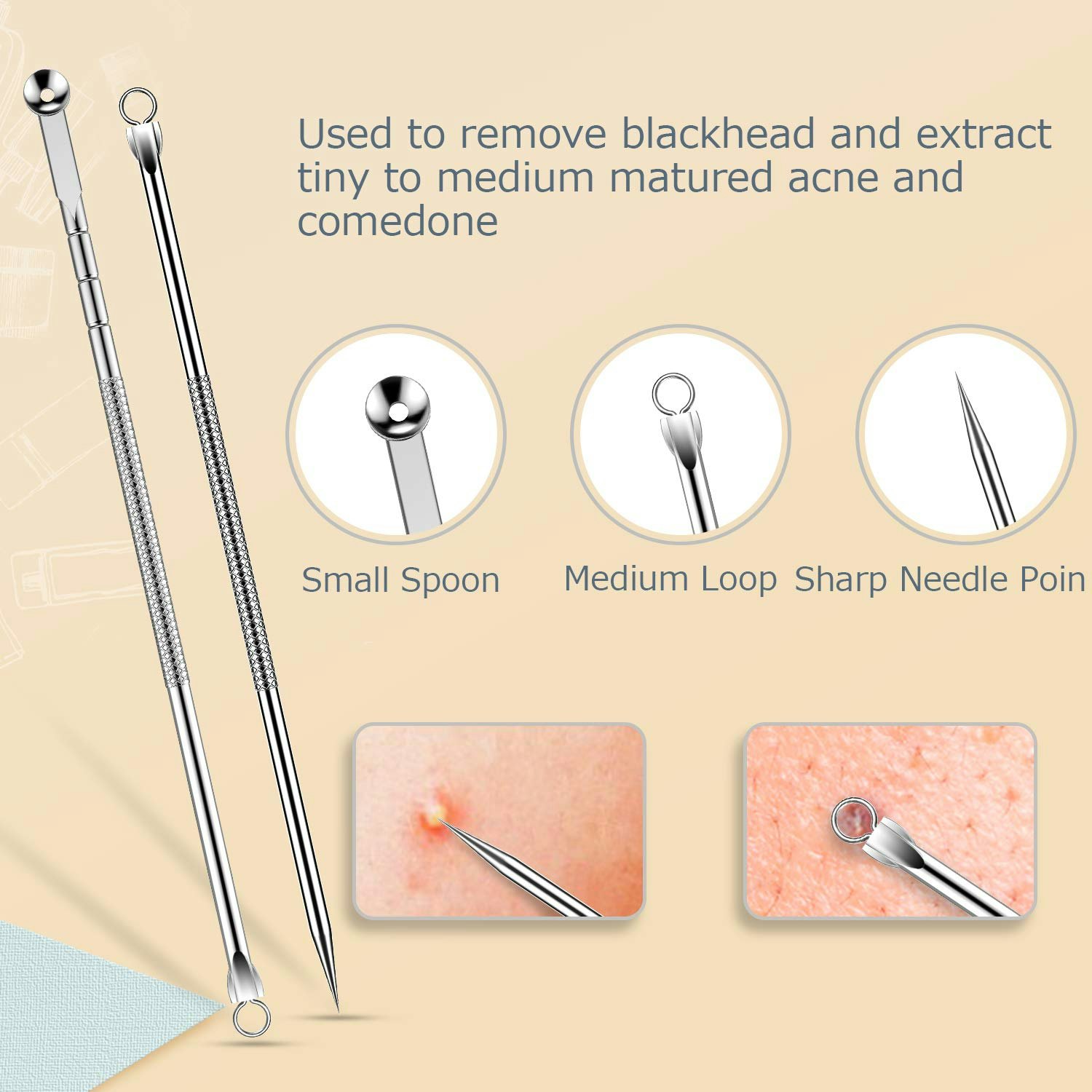 Used to remove blackhead and extract tiny to medium matured acne and comedone

Small Spoon

Medium Loop

Sharp Needle Poin